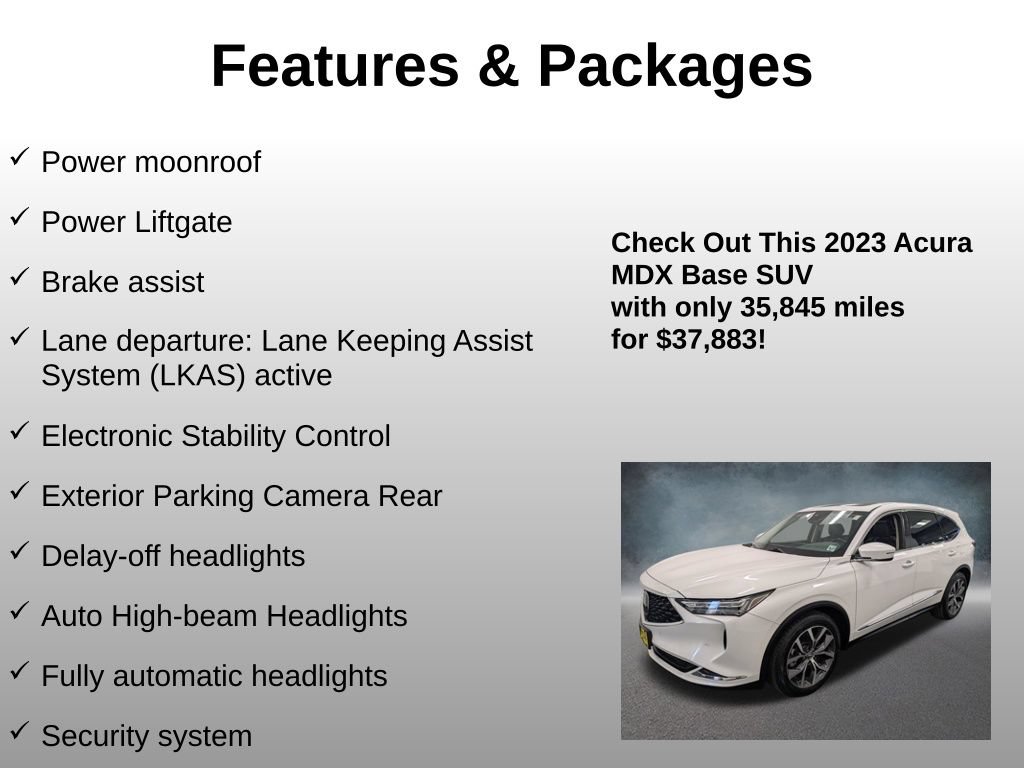 Features & Packages

✓ Power moonroof

✓ Power Liftgate

✓ Brake assist

✓ Lane departure: Lane Keeping Assist System (LKAS) active

✓ Electronic Stability Control

✓ Exterior Parking Camera Rear

✓ Delay-off headlights

✓ Auto High-beam Headlights

✓ Fully automatic headlights

✓ Security system

Check Out This 2023 Acura MDX Base SUV with only 35,845 miles for $37,883!